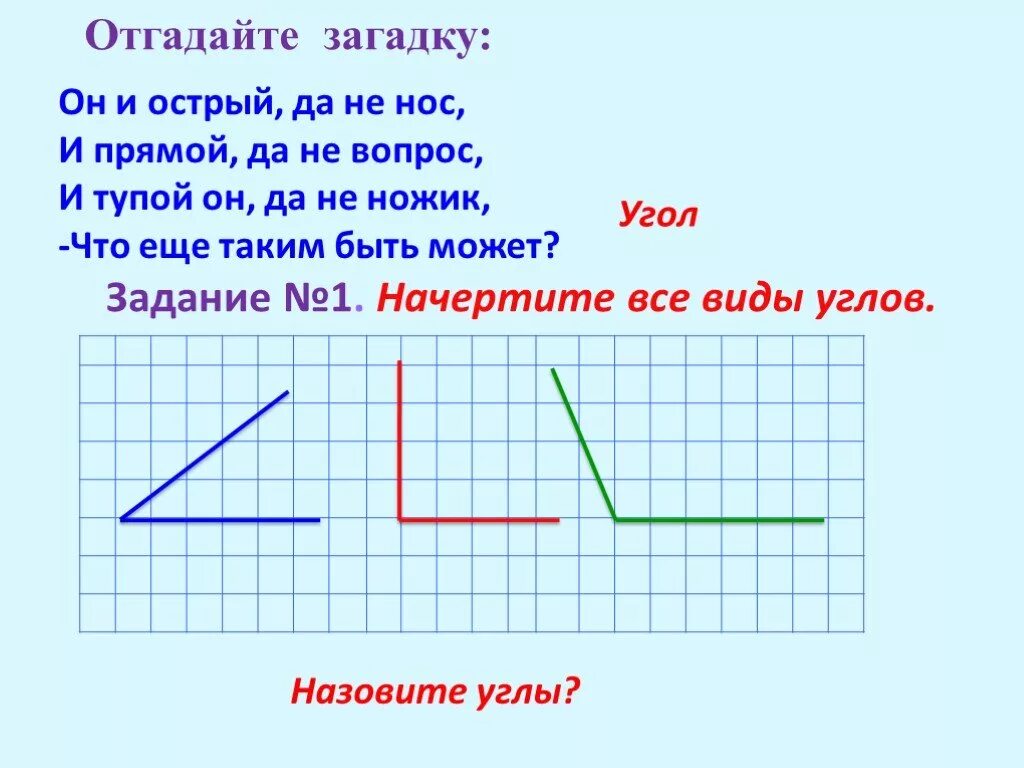 Отгадайте загадку:

Он и острый, да не нос,
И прямой, да не вопрос,
И тупой он, да не ножик,
-Что еще таким быть может?

Угол

Задание №1. Начертите все виды углов.

Назовите углы?